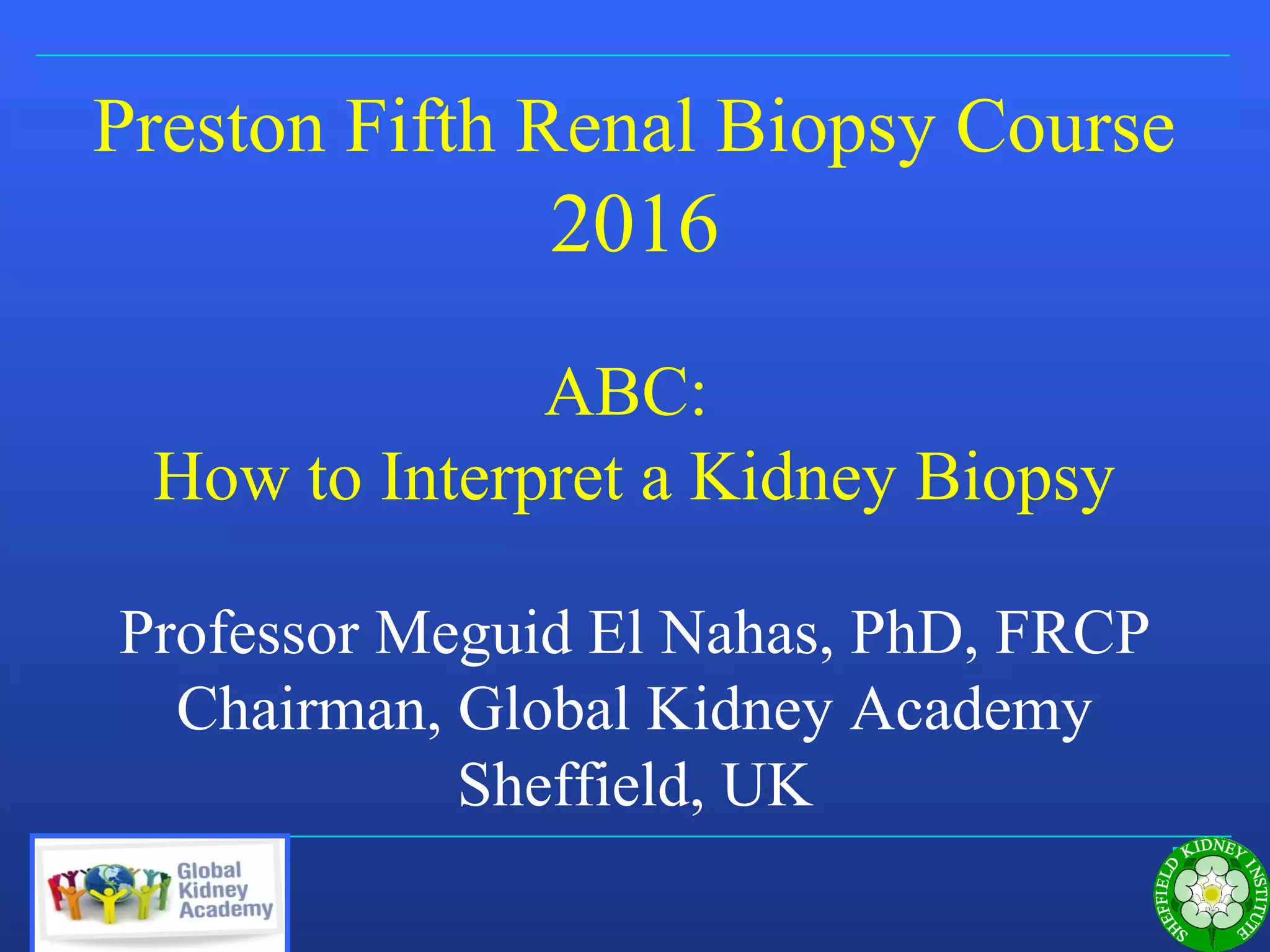 Preston Fifth Renal Biopsy Course 2016

ABC:
How to Interpret a Kidney Biopsy

Professor Meguid El Nahas, PhD, FRCP
Chairman, Global Kidney Academy
Sheffield, UK

Global Kidney Academy

SHEFFIELD KIDNEY INSTITUTE